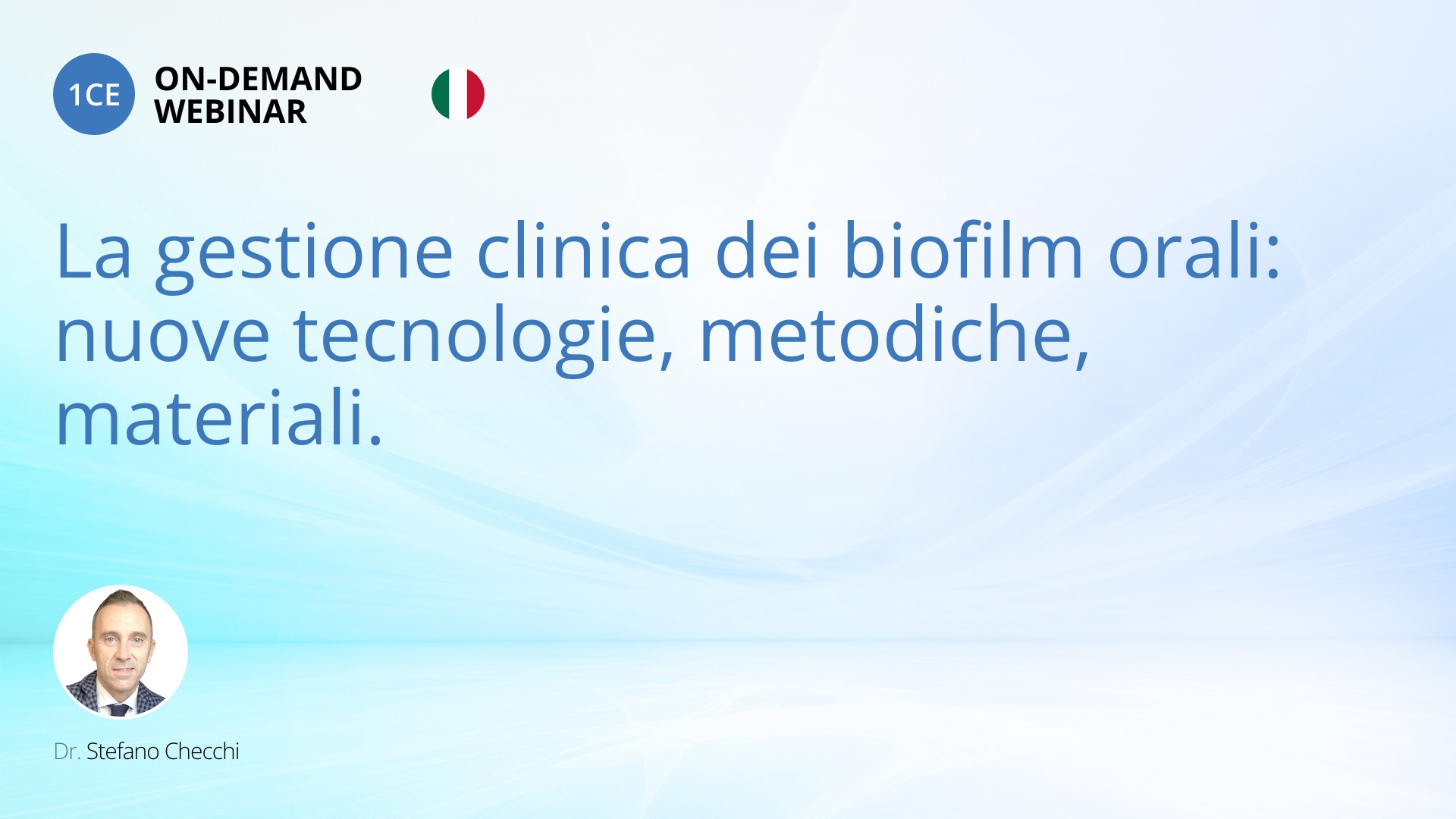 1CE ON-DEMAND WEBINAR

La gestione clinica dei biofilm orali: nuove tecnologie, metodiche, materiali.

Dr. Stefano Checchi